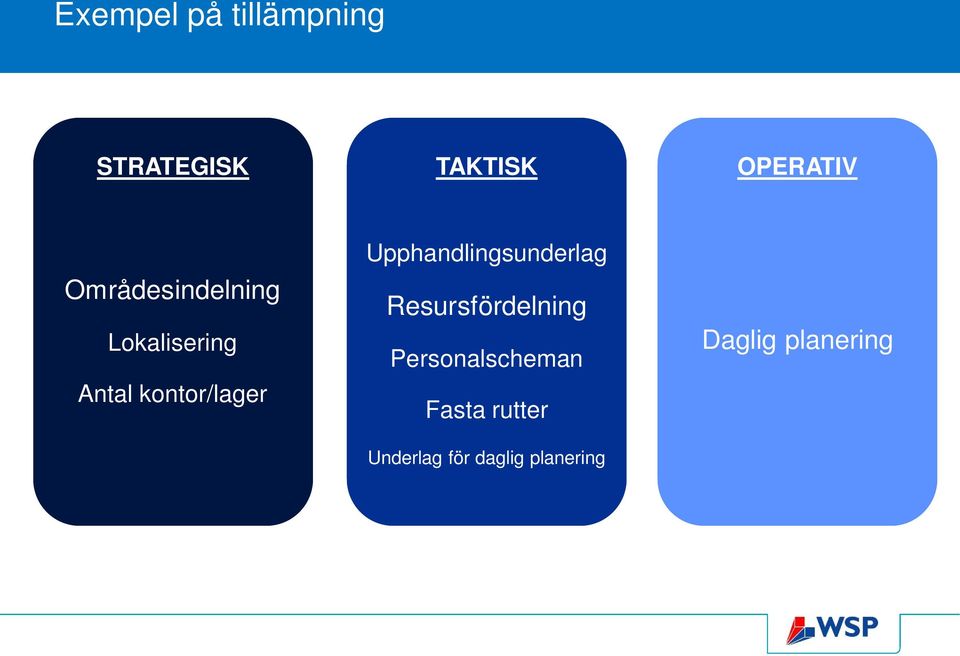 Exempel på tillämpning

STRATEGISK

Områdesindelning

Lokalisering

Antal kontor/lager

TAKTISK

Upphandlingsunderlag

Resursfördelning

Personalscheman

Fasta rutter

Underlag för daglig planering

OPERATIV

Daglig planering

WSP